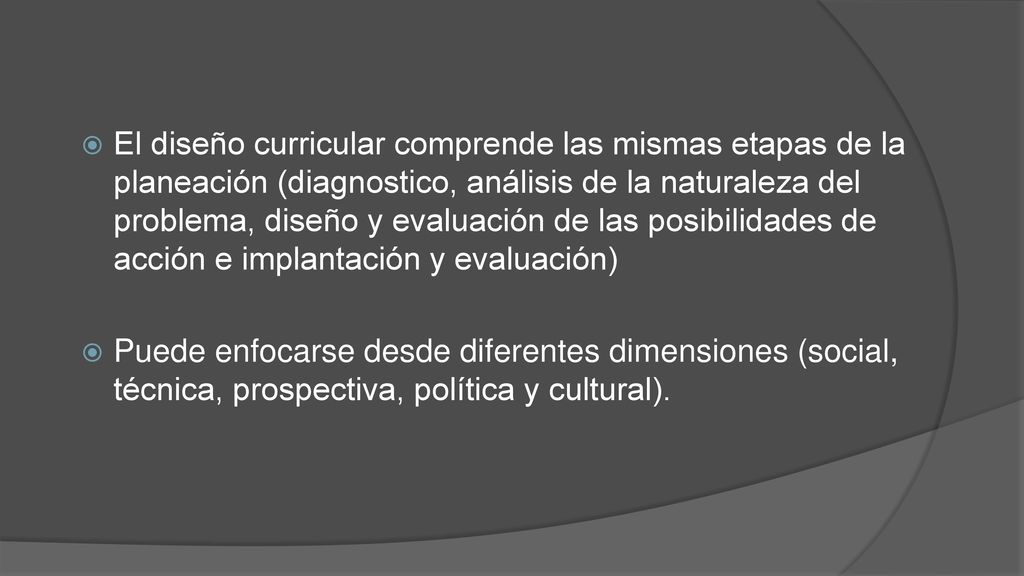 El diseño curricular comprende las mismas etapas de la planeación (diagnostico, análisis de la naturaleza del problema, diseño y evaluación de las posibilidades de acción e implantación y evaluación)

Puede enfocarse desde diferentes dimensiones (social, técnica, prospectiva, política y cultural).